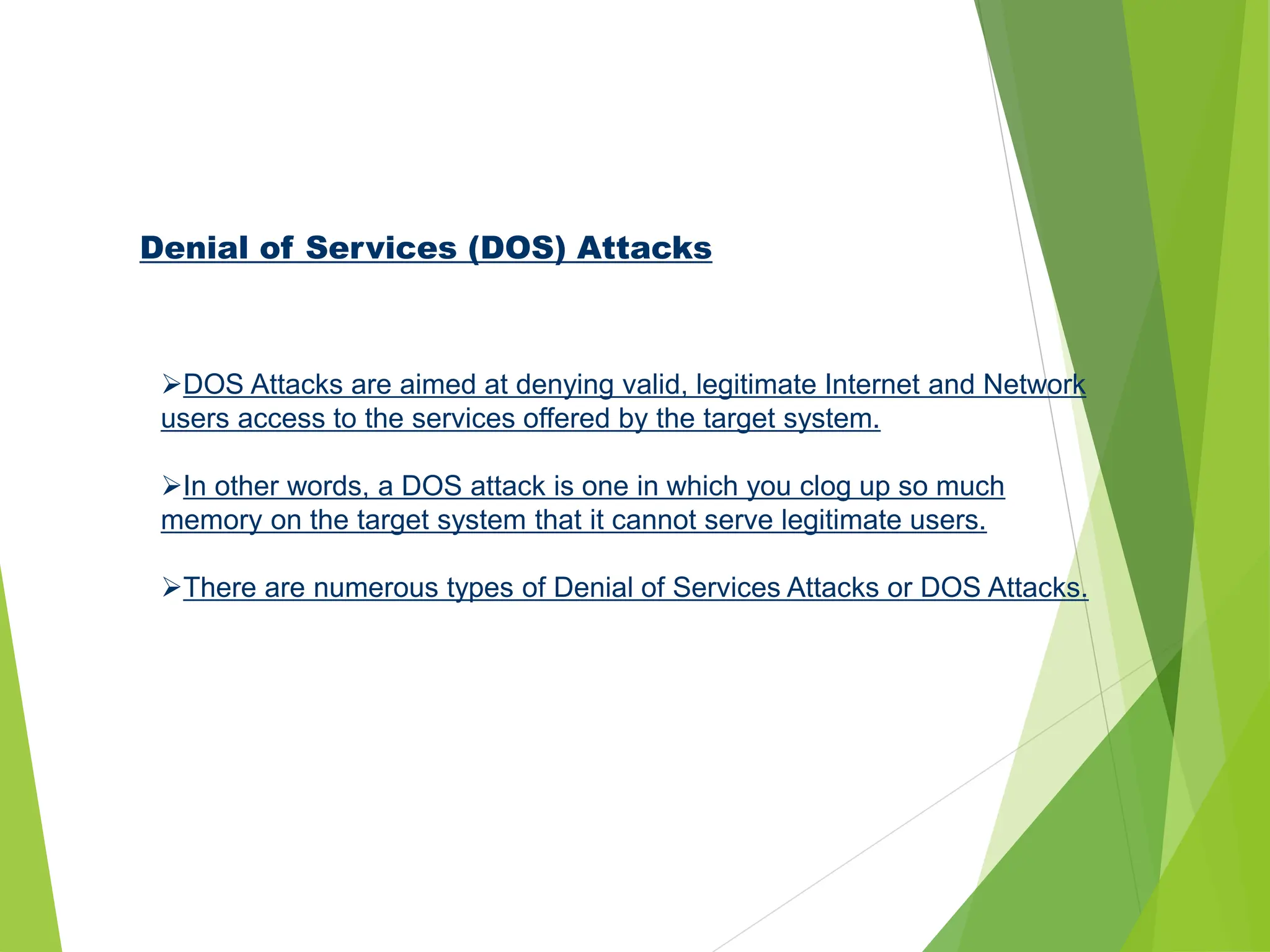 Denial of Services (DOS) Attacks

➢DOS Attacks are aimed at denying valid, legitimate Internet and Network users access to the services offered by the target system.

➢In other words, a DOS attack is one in which you clog up so much memory on the target system that it cannot serve legitimate users.

➢There are numerous types of Denial of Services Attacks or DOS Attacks.